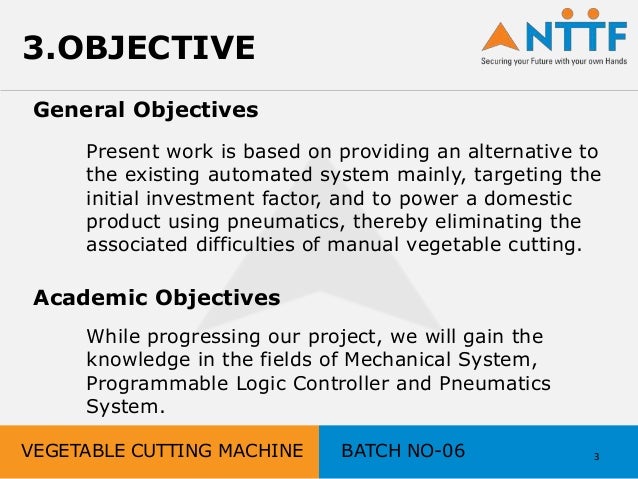 3.OBJECTIVE

NTTF
Securing your Future with your own Hands

General Objectives

Present work is based on providing an alternative to the existing automated system mainly, targeting the initial investment factor, and to power a domestic product using pneumatics, thereby eliminating the associated difficulties of manual vegetable cutting.

Academic Objectives

While progressing our project, we will gain the knowledge in the fields of Mechanical System, Programmable Logic Controller and Pneumatics System.

VEGETABLE CUTTING MACHINE

BATCH NO-06

3